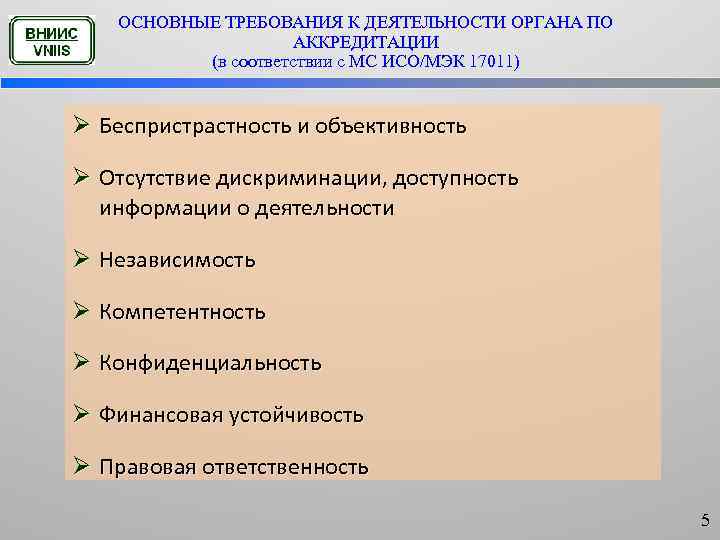 ВНИИС
VNIIS

ОСНОВНЫЕ ТРЕБОВАНИЯ К ДЕЯТЕЛЬНОСТИ ОРГАНА ПО АККРЕДИТАЦИИ
(в соответствии с МС ИСО/МЭК 17011)

➢ Беспристрастность и объективность

➢ Отсутствие дискриминации, доступность информации о деятельности

➢ Независимость

➢ Компетентность

➢ Конфиденциальность

➢ Финансовая устойчивость

➢ Правовая ответственность

5